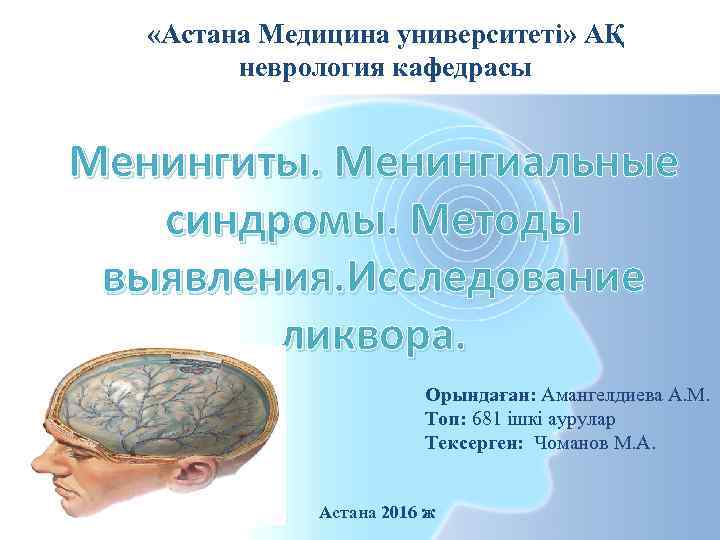 «Астана Медицина университеті» АҚ неврология кафедрасы

Менингиты. Менингиальные синдромы. Методы выявления.Исследование ликвора.

Орындаған: Амангелдиева А.М.
Топ: 681 ішкі аурулар
Тексерген: Чоманов М.А.

Астана 2016 ж